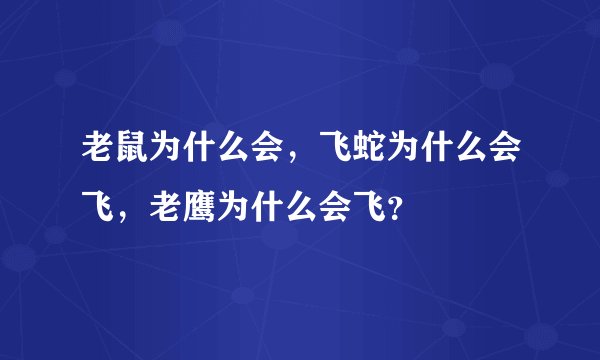 老鼠为什么会，飞蛇为什么会飞，老鹰为什么会飞?